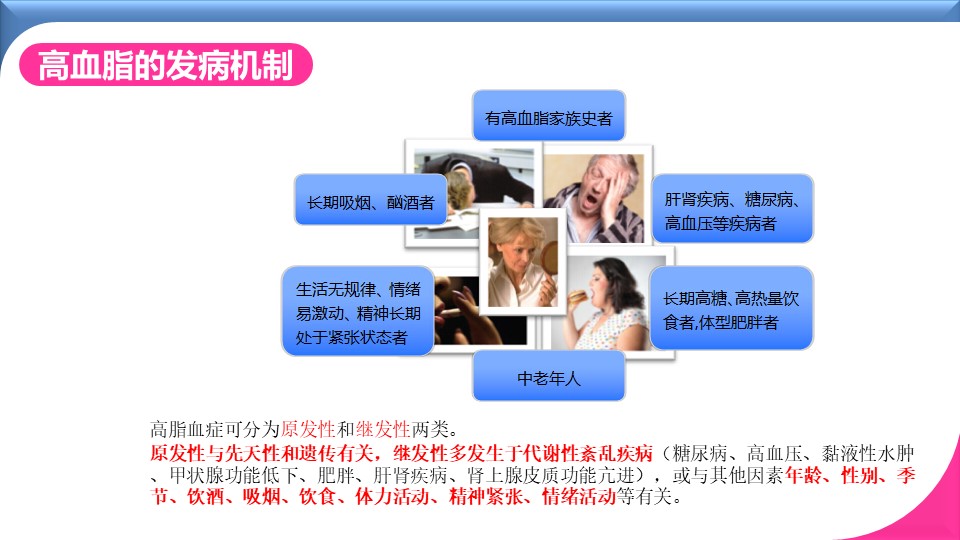 高血脂的发病机制

有高血脂家族史者

长期吸烟、酗酒者

肝肾疾病、糖尿病、高血压等疾病者

生活无规律、情绪易激动、精神长期处于紧张状态者

长期高糖、高热量饮食者,体型肥胖者

中老年人

高脂血症可分为原发性和继发性两类。

原发性与先天性和遗传有关，继发性多发生于代谢性紊乱疾病（糖尿病、高血压、黏液性水肿、甲状腺功能低下、肥胖、肝肾疾病、肾上腺皮质功能亢进），或与其他因素年龄、性别、季节、饮酒、吸烟、饮食、体力活动、精神紧张、情绪活动等有关。